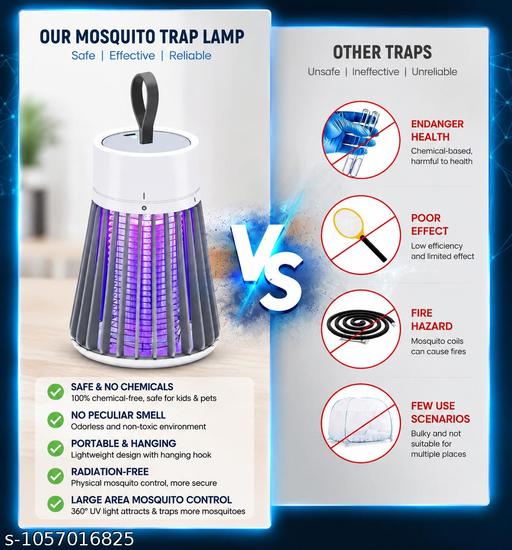 OUR MOSQUITO TRAP LAMP
Safe | Effective | Reliable

SAFE & NO CHEMICALS
100% chemical-free, safe for kids & pets

NO PECULIAR SMELL
Odorless and non-toxic environment

PORTABLE & HANGING
Lightweight design with hanging hook

RADIATION-FREE
Physical mosquito control, more secure

LARGE AREA MOSQUITO CONTROL
360° UV light attracts & traps more mosquitoes

VS

OTHER TRAPS
Unsafe | Ineffective | Unreliable

ENDANGER HEALTH
Chemical-based, harmful to health

POOR EFFECT
Low efficiency and limited effect

FIRE HAZARD
Mosquito coils can cause fires

FEW USE SCENARIOS
Bulky and not suitable for multiple places

s-1057016825